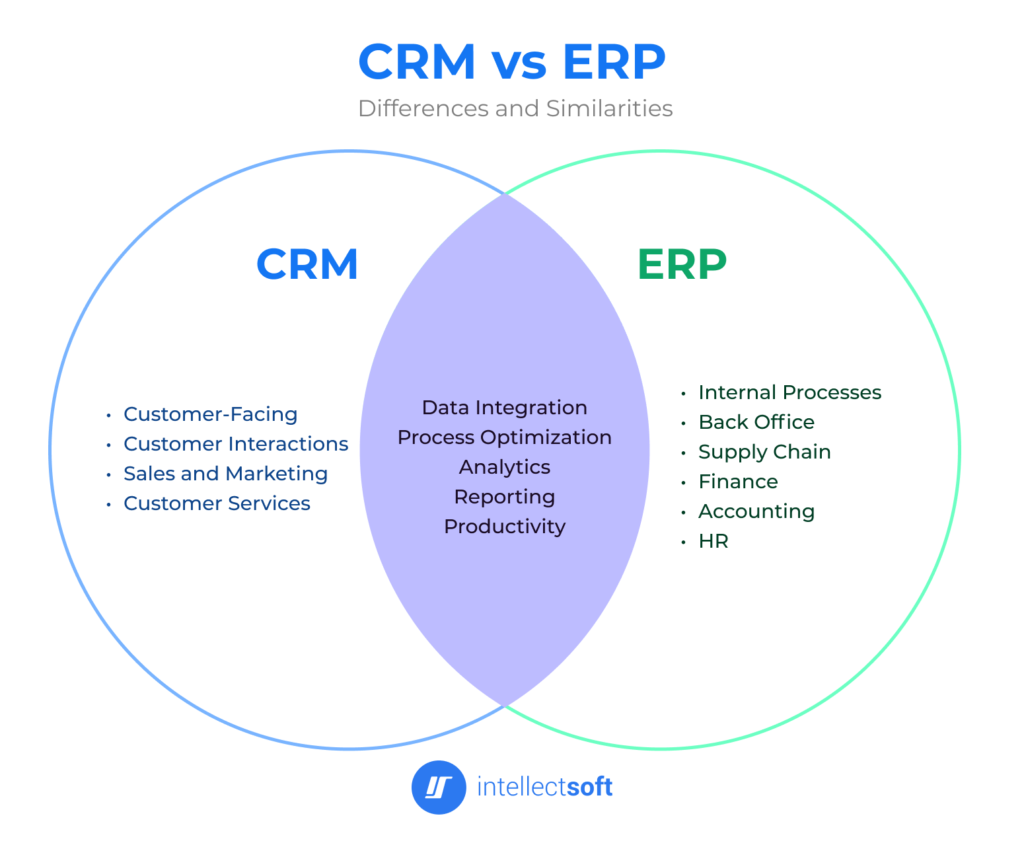 CRM vs ERP
Differences and Similarities

CRM

• Customer-Facing
• Customer Interactions
• Sales and Marketing
• Customer Services

Data Integration
Process Optimization
Analytics
Reporting
Productivity

ERP

• Internal Processes
• Back Office
• Supply Chain
• Finance
• Accounting
• HR

intellectsoft